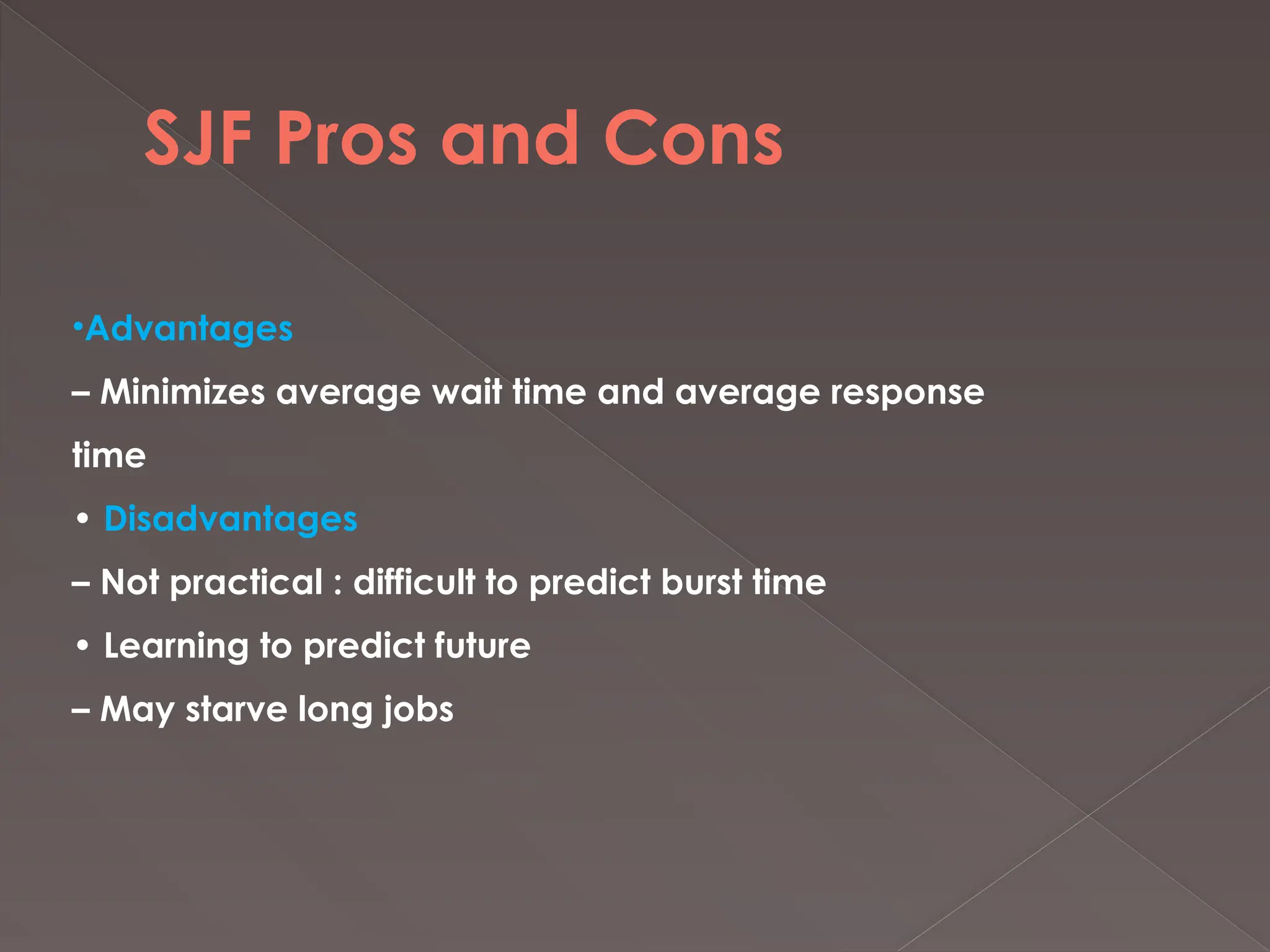 SJF Pros and Cons

•Advantages

– Minimizes average wait time and average response time

• Disadvantages

– Not practical : difficult to predict burst time

• Learning to predict future

– May starve long jobs